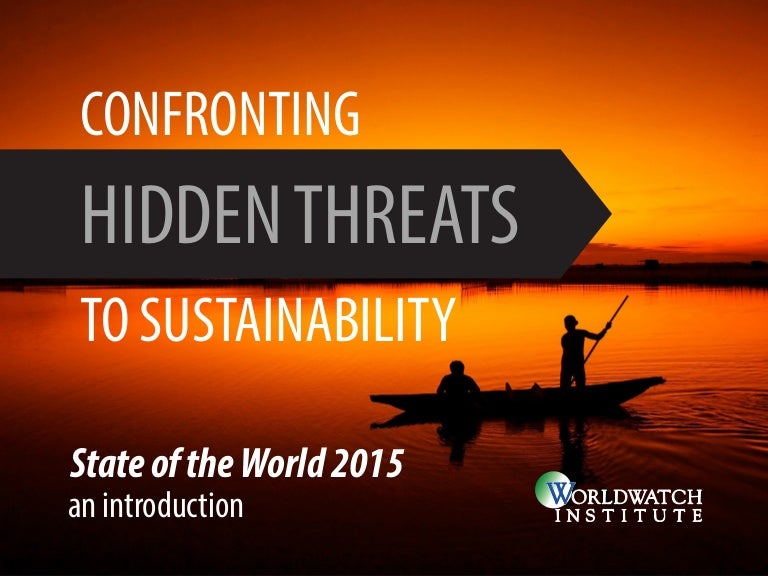 CONFRONTING
HIDDEN THREATS
TO SUSTAINABILITY

State of the World 2015
an introduction

WORLDWATCH
INSTITUTE